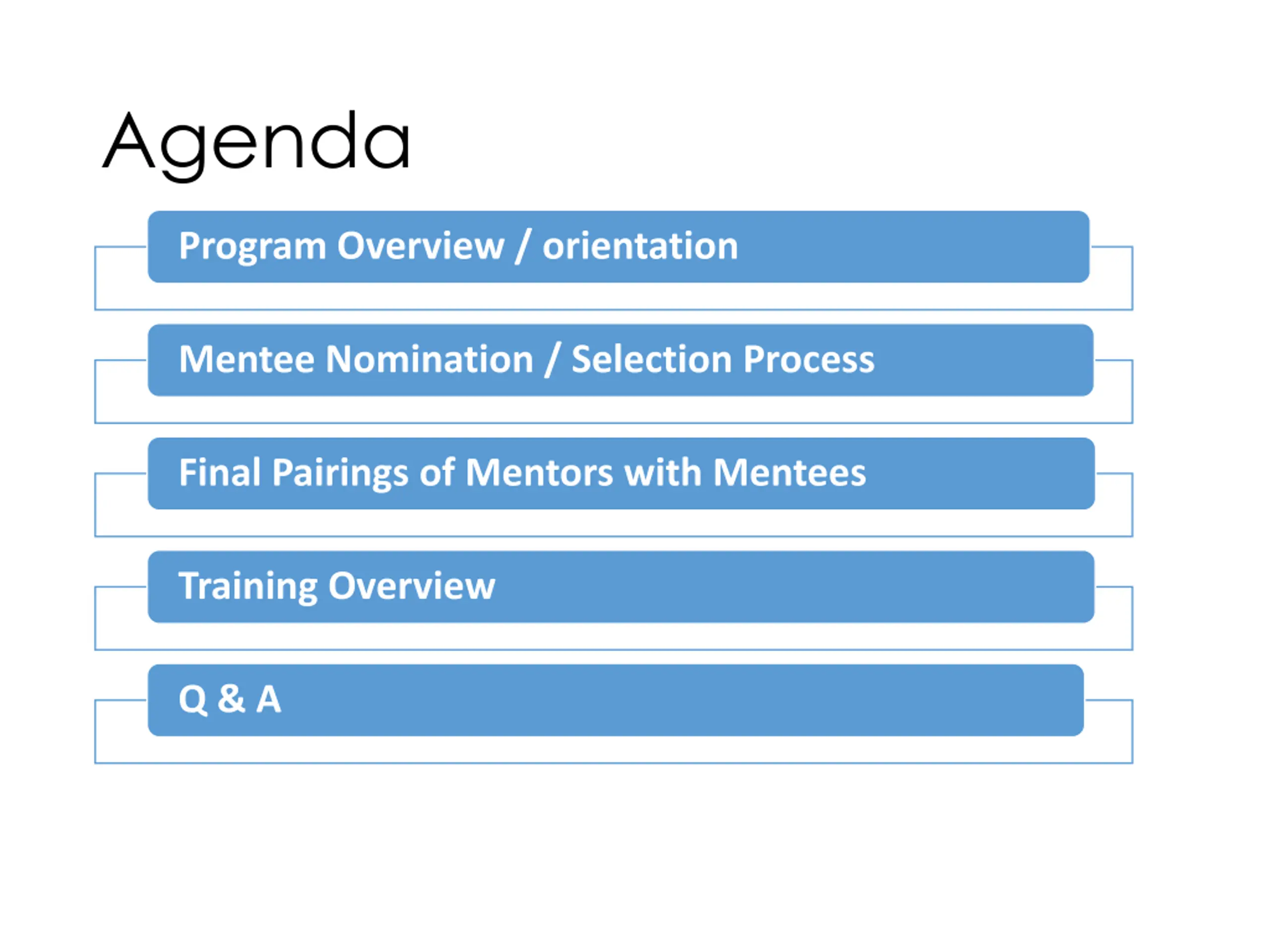 Agenda

Program Overview / orientation

Mentee Nomination / Selection Process

Final Pairings of Mentors with Mentees

Training Overview

Q & A